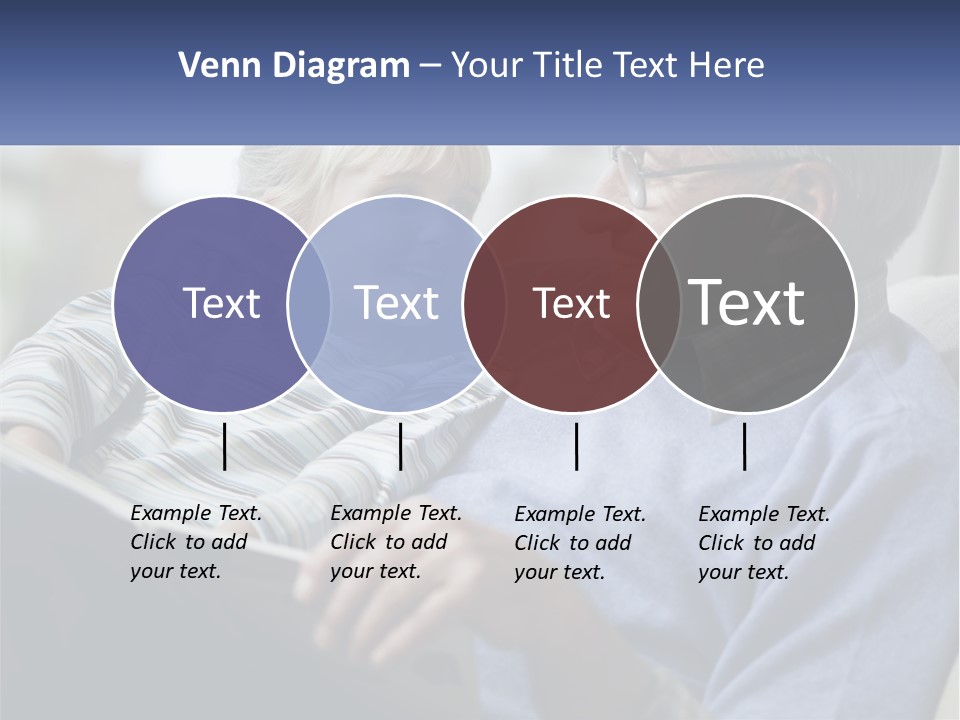 Venn Diagram – Your Title Text Here

Text

Text

Text

Text

Example Text. Click to add your text.

Example Text. Click to add your text.

Example Text. Click to add your text.

Example Text. Click to add your text.